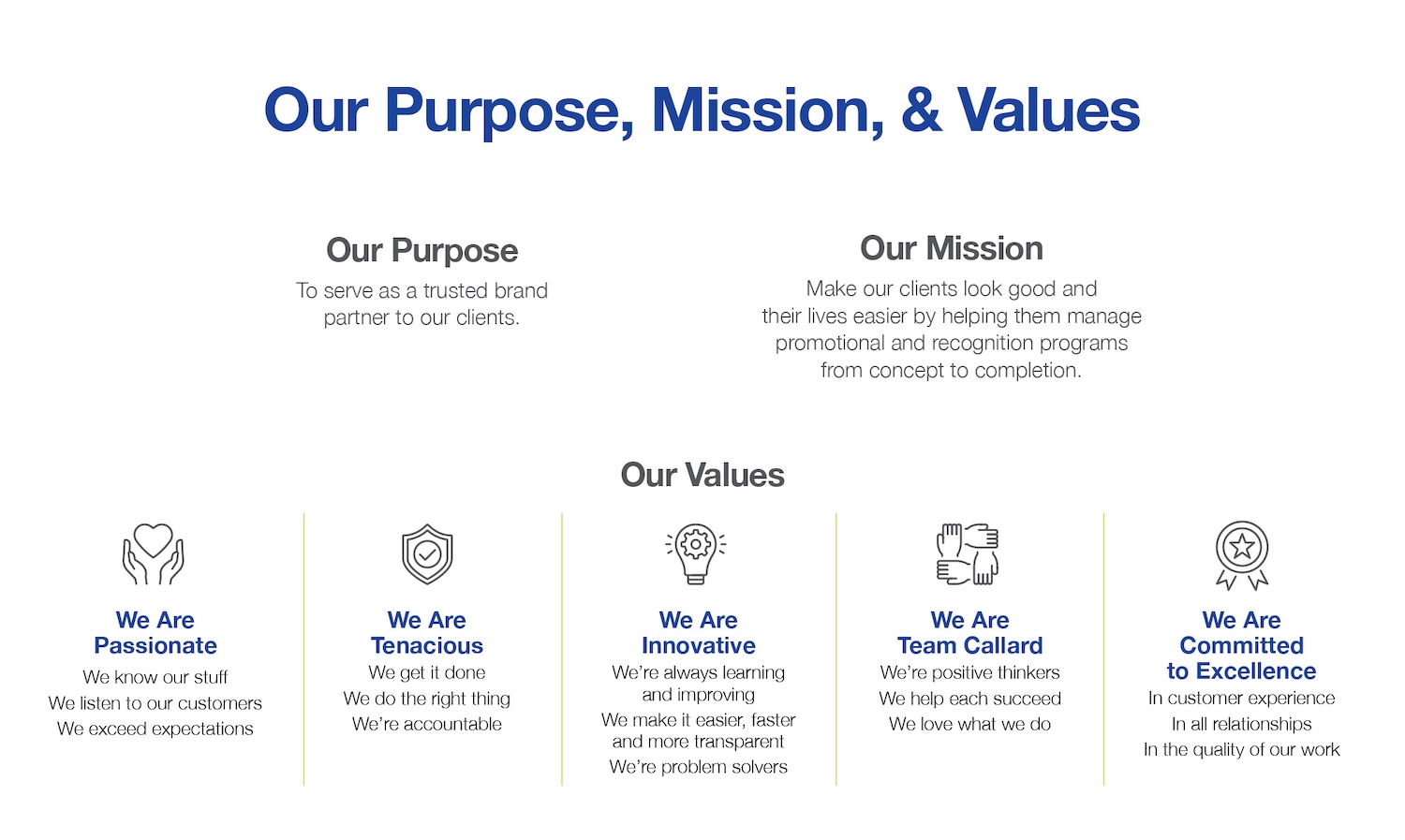 Our Purpose, Mission, & Values

Our Purpose
To serve as a trusted brand partner to our clients.

Our Mission
Make our clients look good and their lives easier by helping them manage promotional and recognition programs from concept to completion.

Our Values

We Are Passionate
We know our stuff
We listen to our customers
We exceed expectations

We Are Tenacious
We get it done
We do the right thing
We're accountable

We Are Innovative
We're always learning and improving
We make it easier, faster and more transparent
We're problem solvers

We Are Team Callard
We're positive thinkers
We help each succeed
We love what we do

We Are Committed to Excellence
In customer experience
In all relationships
In the quality of our work